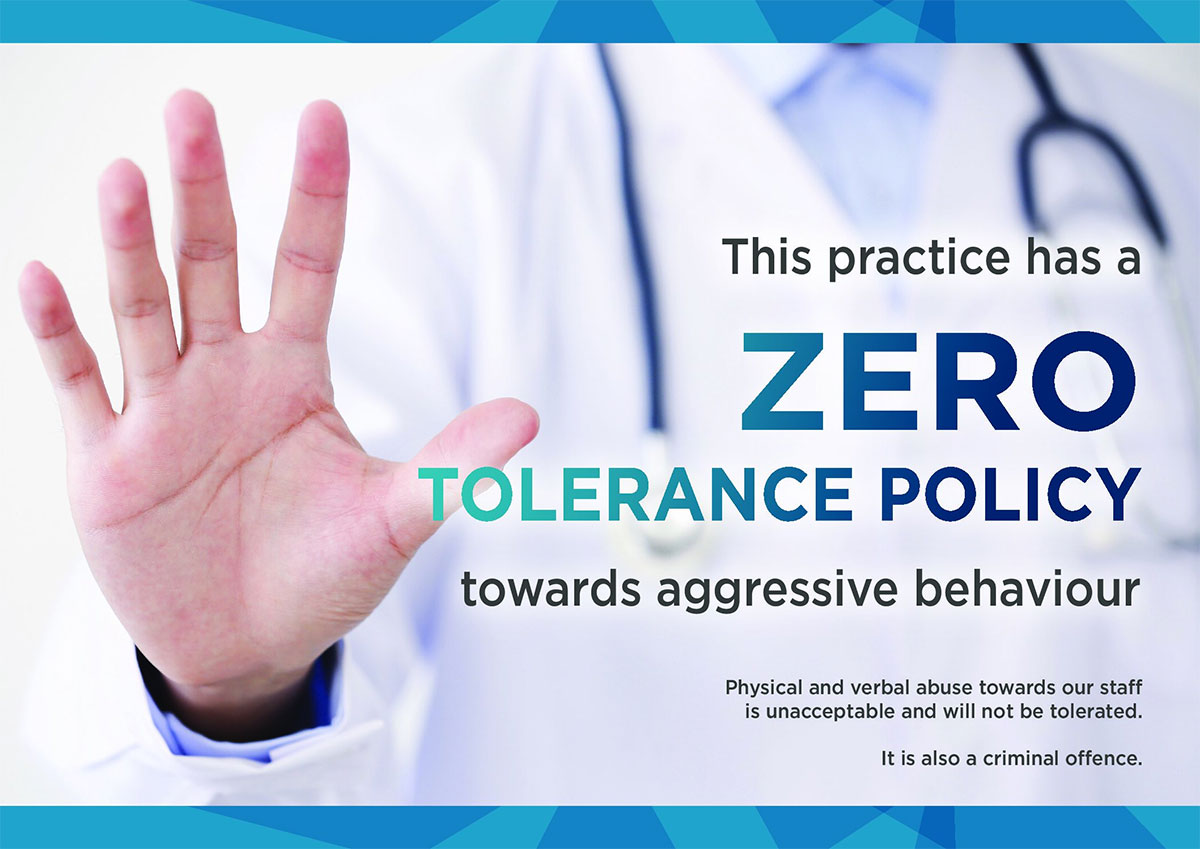 This practice has a

ZERO

TOLERANCE POLICY

towards aggressive behaviour

Physical and verbal abuse towards our staff is unacceptable and will not be tolerated.

It is also a criminal offence.